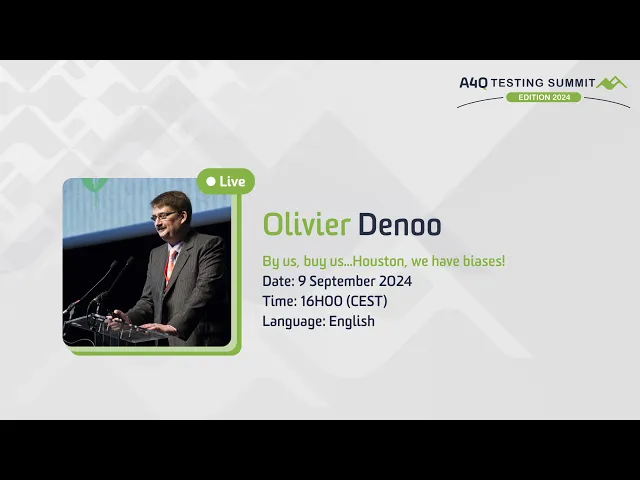 A4Q TESTING SUMMIT
EDITION 2024

Live

Olivier Denoo

By us, buy us...Houston, we have biases!
Date: 9 September 2024
Time: 16H00 (CEST)
Language: English